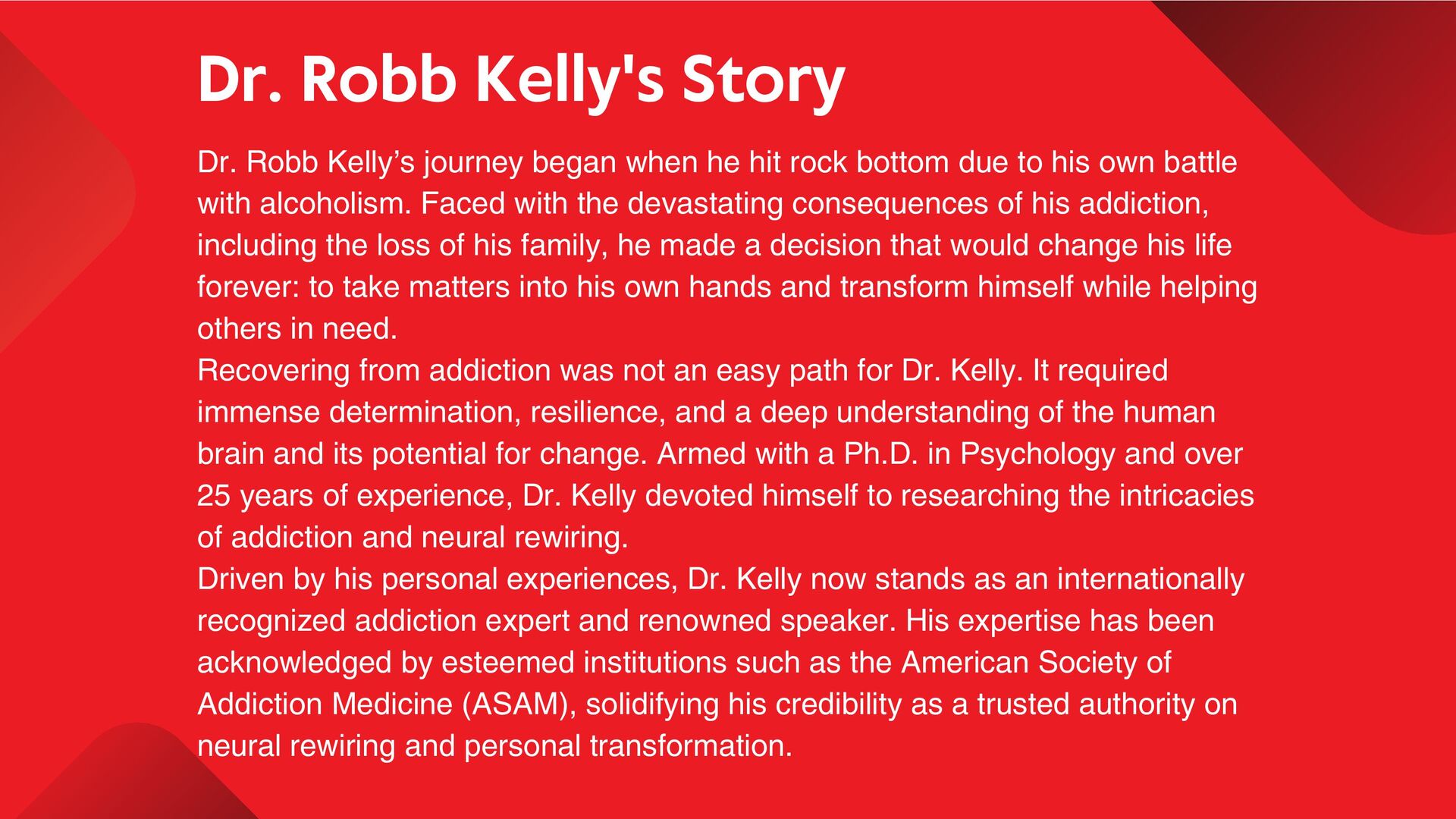 Dr. Robb Kelly's Story

Dr. Robb Kelly’s journey began when he hit rock bottom due to his own battle with alcoholism. Faced with the devastating consequences of his addiction, including the loss of his family, he made a decision that would change his life forever: to take matters into his own hands and transform himself while helping others in need.

Recovering from addiction was not an easy path for Dr. Kelly. It required immense determination, resilience, and a deep understanding of the human brain and its potential for change. Armed with a Ph.D. in Psychology and over 25 years of experience, Dr. Kelly devoted himself to researching the intricacies of addiction and neural rewiring.

Driven by his personal experiences, Dr. Kelly now stands as an internationally recognized addiction expert and renowned speaker. His expertise has been acknowledged by esteemed institutions such as the American Society of Addiction Medicine (ASAM), solidifying his credibility as a trusted authority on neural rewiring and personal transformation.